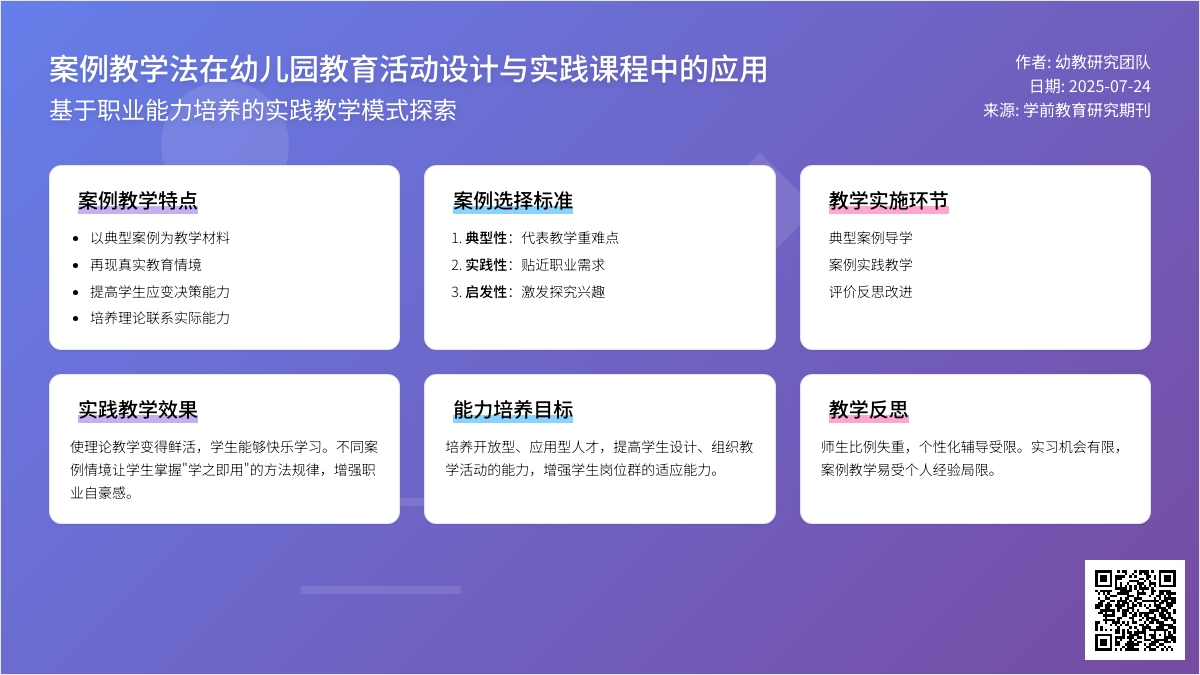 案例教学法在幼儿园教育活动设计与实践课程中的应用
基于职业能力培养的实践教学模式探索

作者: 幼教研究团队
日期: 2025-07-24
来源: 学前教育研究期刊

案例教学特点
- 以典型案例为教学材料
- 再现真实教育情境
- 提高学生应变决策能力
- 培养理论联系实际能力

案例选择标准
1. 典型性：代表教学重难点
2. 实践性：贴近职业需求
3. 启发性：激发探究兴趣

教学实施环节
典型案例导学
案例实践教学
评价反思改进

实践教学效果
使理论教学变得鲜活，学生能够快乐学习。不同案例情境让学生掌握"学之即用"的方法规律，增强职业自豪感。

能力培养目标
培养开放型、应用型人才，提高学生设计、组织教学活动的能力，增强学生岗位群的适应能力。

教学反思
师生比例失重，个性化辅导受限。实习机会有限，案例教学易受个人经验局限。